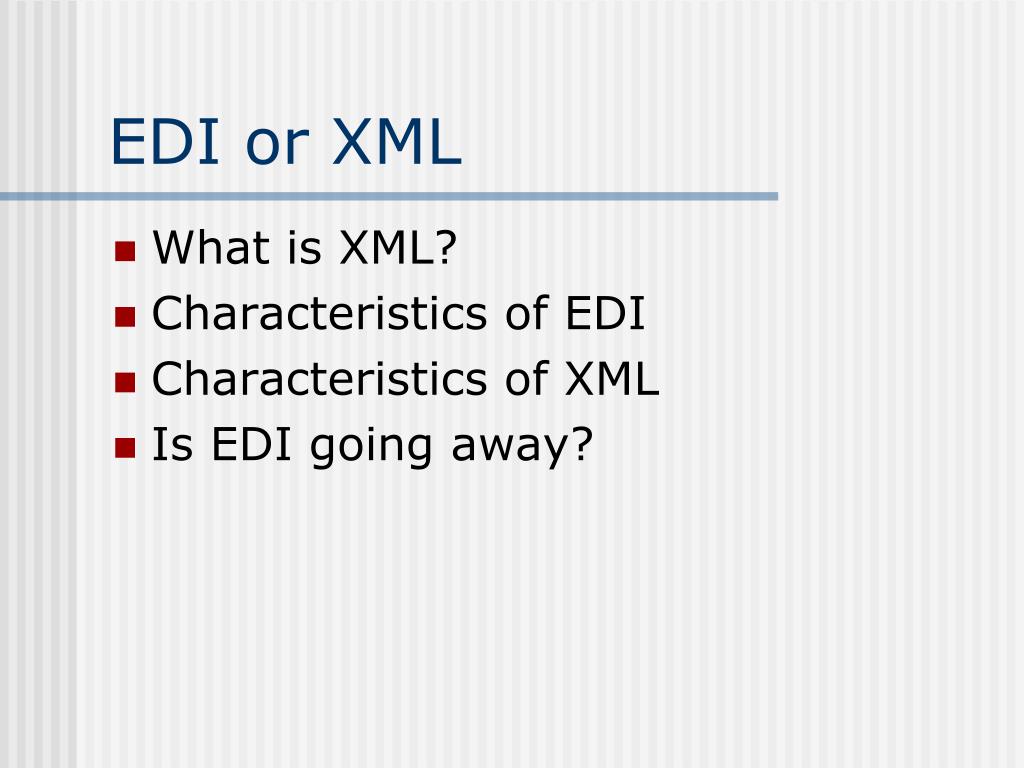 EDI or XML

- What is XML?
- Characteristics of EDI
- Characteristics of XML
- Is EDI going away?